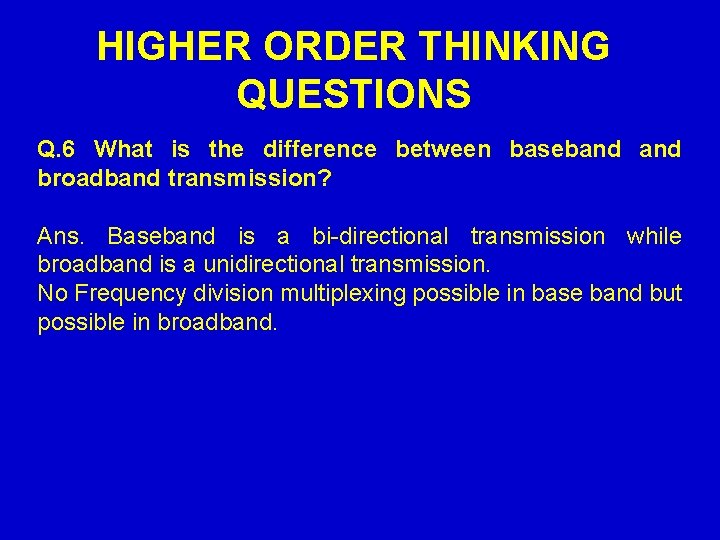 HIGHER ORDER THINKING QUESTIONS

Q.6 What is the difference between baseband and broadband transmission?

Ans. Baseband is a bi-directional transmission while broadband is a unidirectional transmission.
No Frequency division multiplexing possible in base band but possible in broadband.